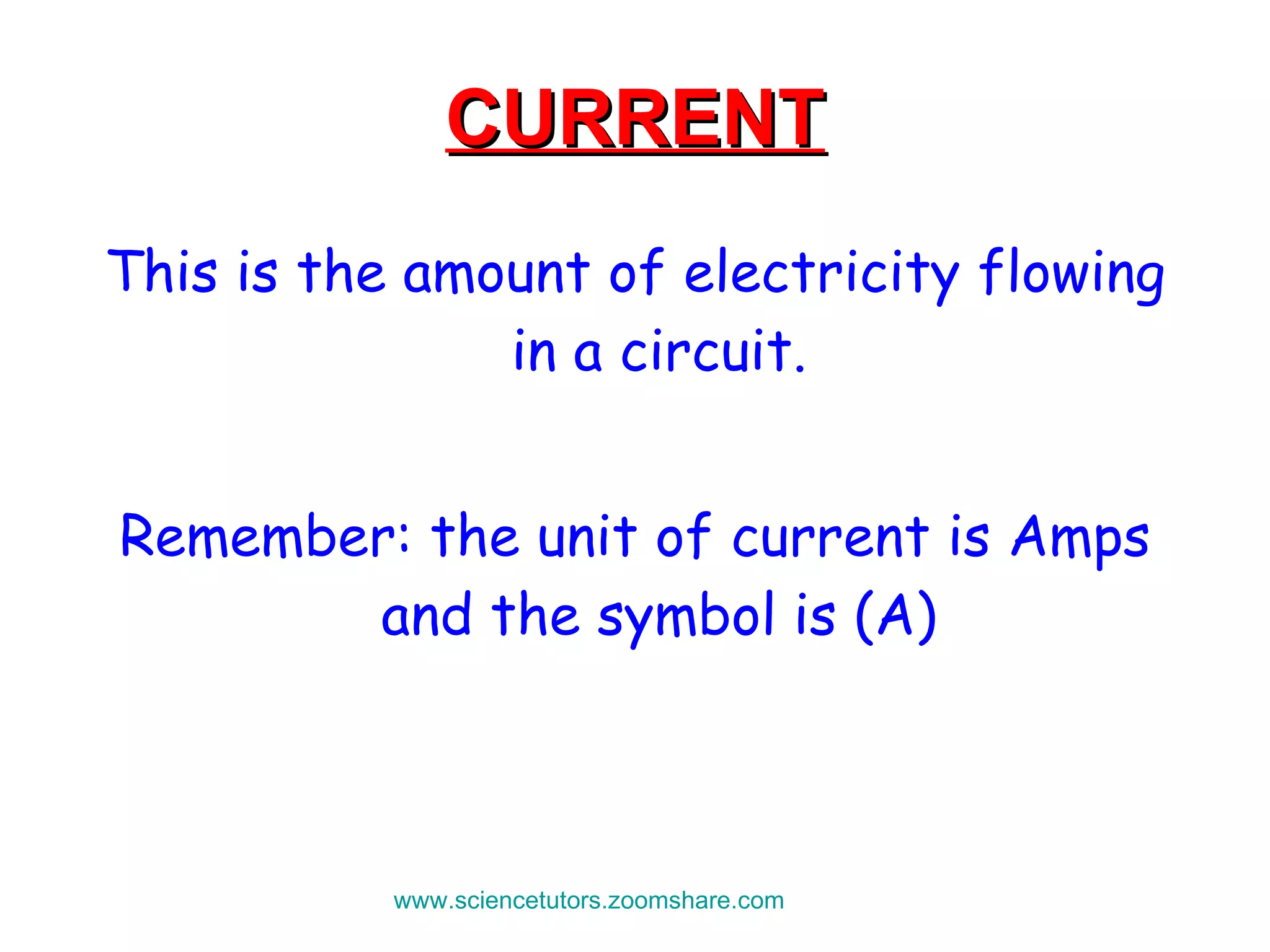 CURRENT

This is the amount of electricity flowing in a circuit.

Remember: the unit of current is Amps and the symbol is (A)

www.sciencetutors.zoomshare.com